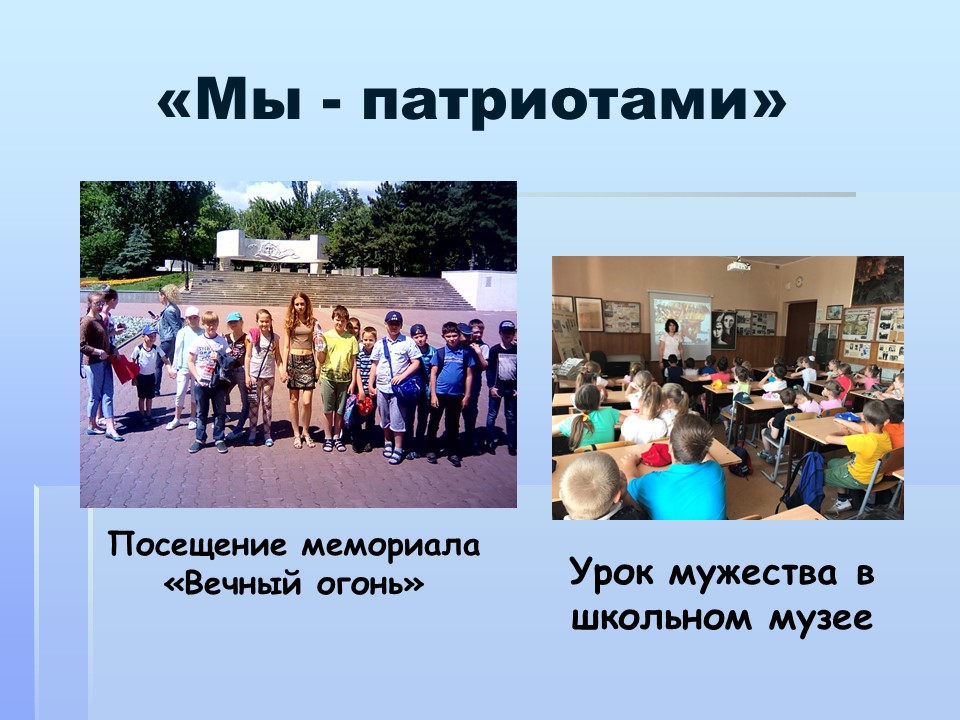 «Мы - патриотами»

Посещение мемориала «Вечный огонь»

Урок мужества в школьном музее